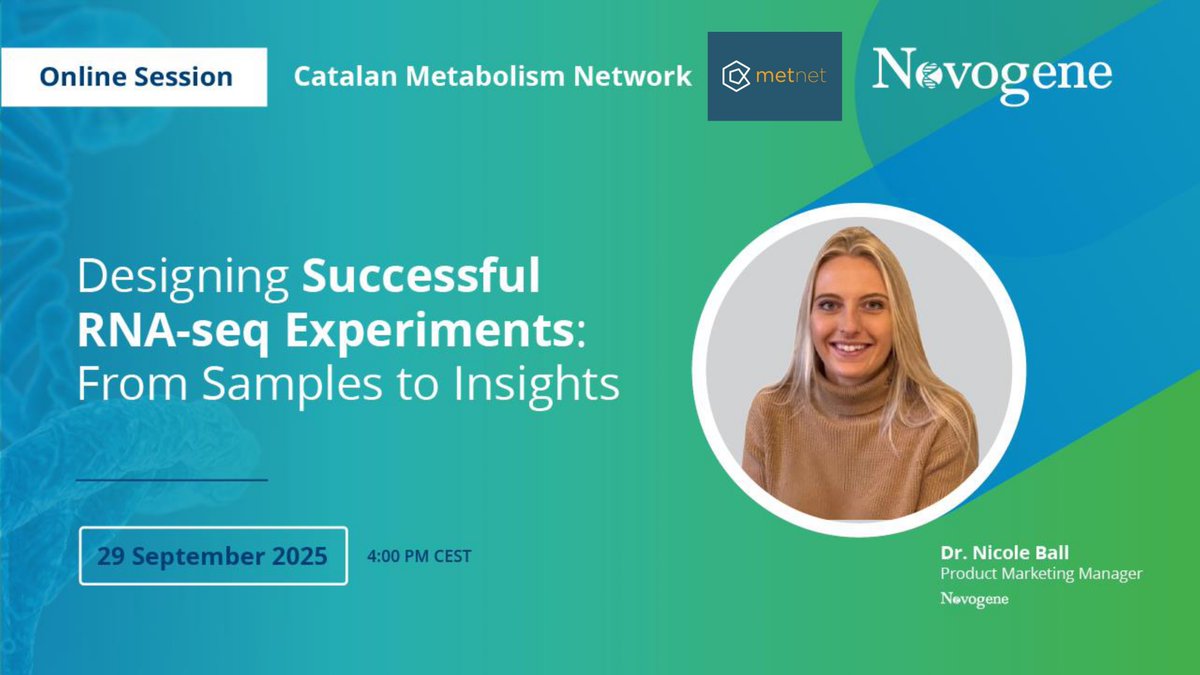 Online Session

Catalan Metabolism Network

metnet

Novogene

Designing Successful RNA-seq Experiments: From Samples to Insights

29 September 2025

4:00 PM CEST

Dr. Nicole Ball
Product Marketing Manager
Novogene